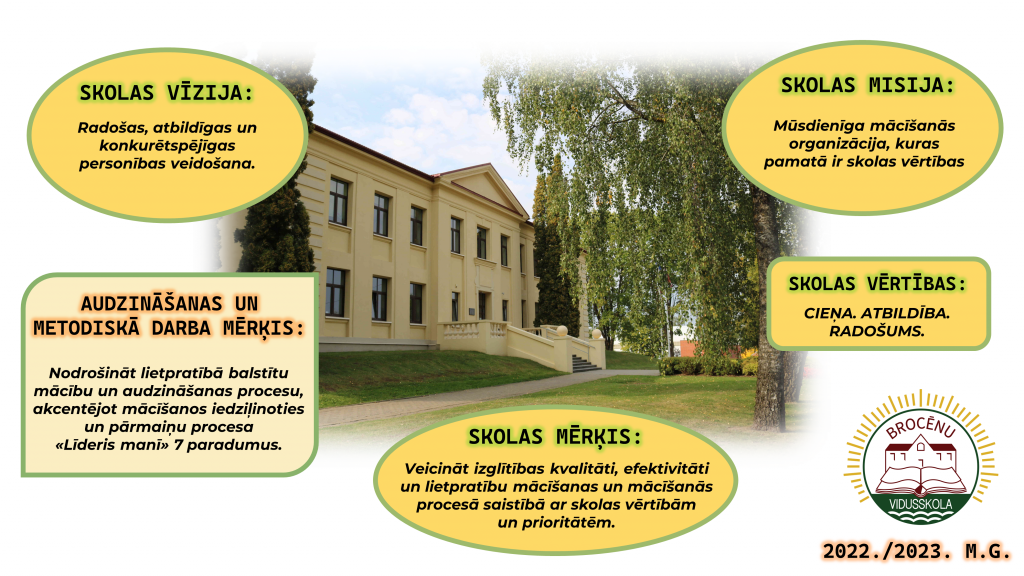 SKOLAS VĪZIJA:

Radošas, atbildīgas un konkurētspējīgas personības veidošana.

SKOLAS MISIJA:

Mūsdienīga mācīšanās organizācija, kuras pamatā ir skolas vērtības

AUDZINĀŠANAS UN METODISKĀ DARBA MĒRĶIS:

Nodrošināt lietpratībā balstītu mācību un audzināšanas procesu, akcentējot mācīšanos iedziļinoties un pārmaiņu procesa «Līderis manī» 7 paradumus.

SKOLAS VĒRTĪBAS:

CIEŅA. ATBILDĪBA. RADOŠUMS.

SKOLAS MĒRĶIS:

Veicināt izglītības kvalitāti, efektivitāti un lietpratību mācīšanas un mācīšanās procesā saistībā ar skolas vērtībām un prioritātēm.

BROCĒNU VIDUSSKOLA

2022./2023. M.G.